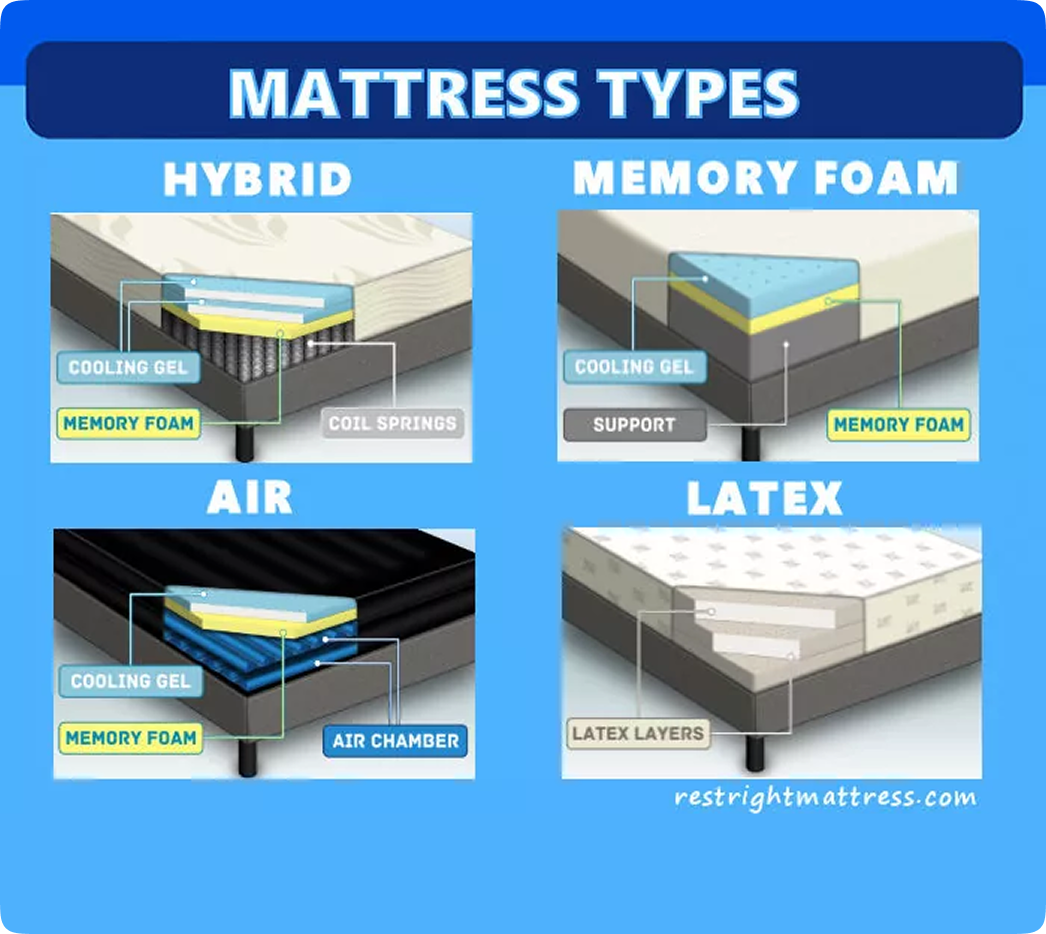 MATTRESS TYPES

HYBRID

COOLING GEL

MEMORY FOAM

COIL SPRINGS

MEMORY FOAM

COOLING GEL

SUPPORT

MEMORY FOAM

AIR

COOLING GEL

MEMORY FOAM

AIR CHAMBER

LATEX

LATEX LAYERS

restrightmattress.com